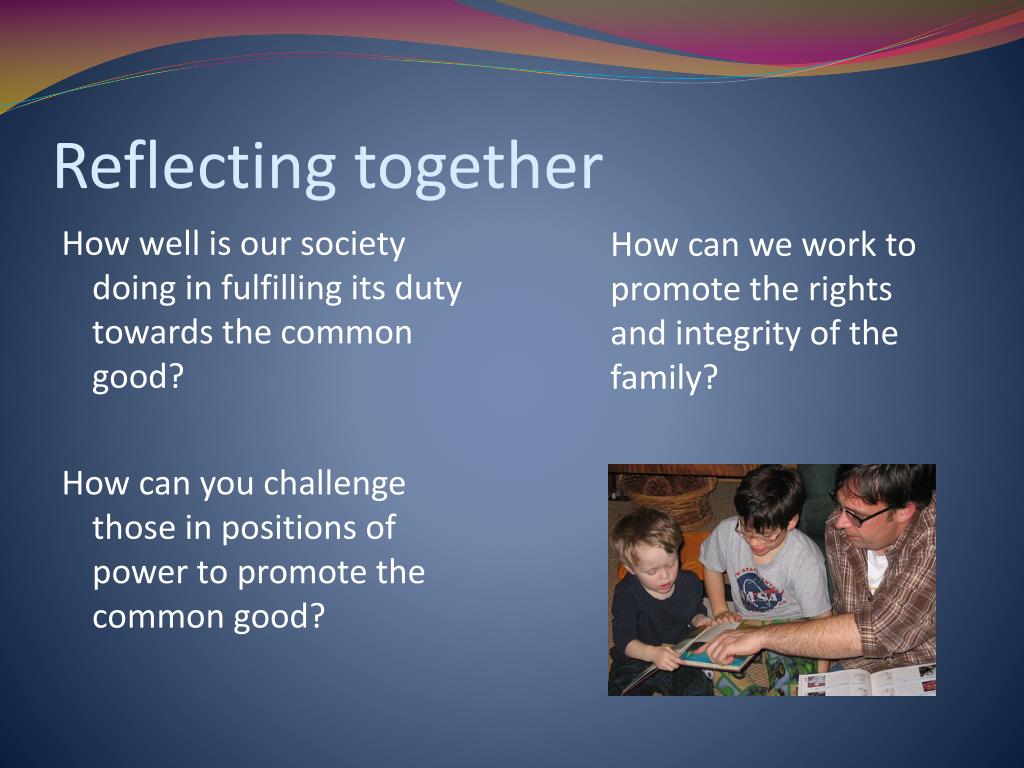 Reflecting together

How well is our society doing in fulfilling its duty towards the common good?

How can you challenge those in positions of power to promote the common good?

How can we work to promote the rights and integrity of the family?

NASA